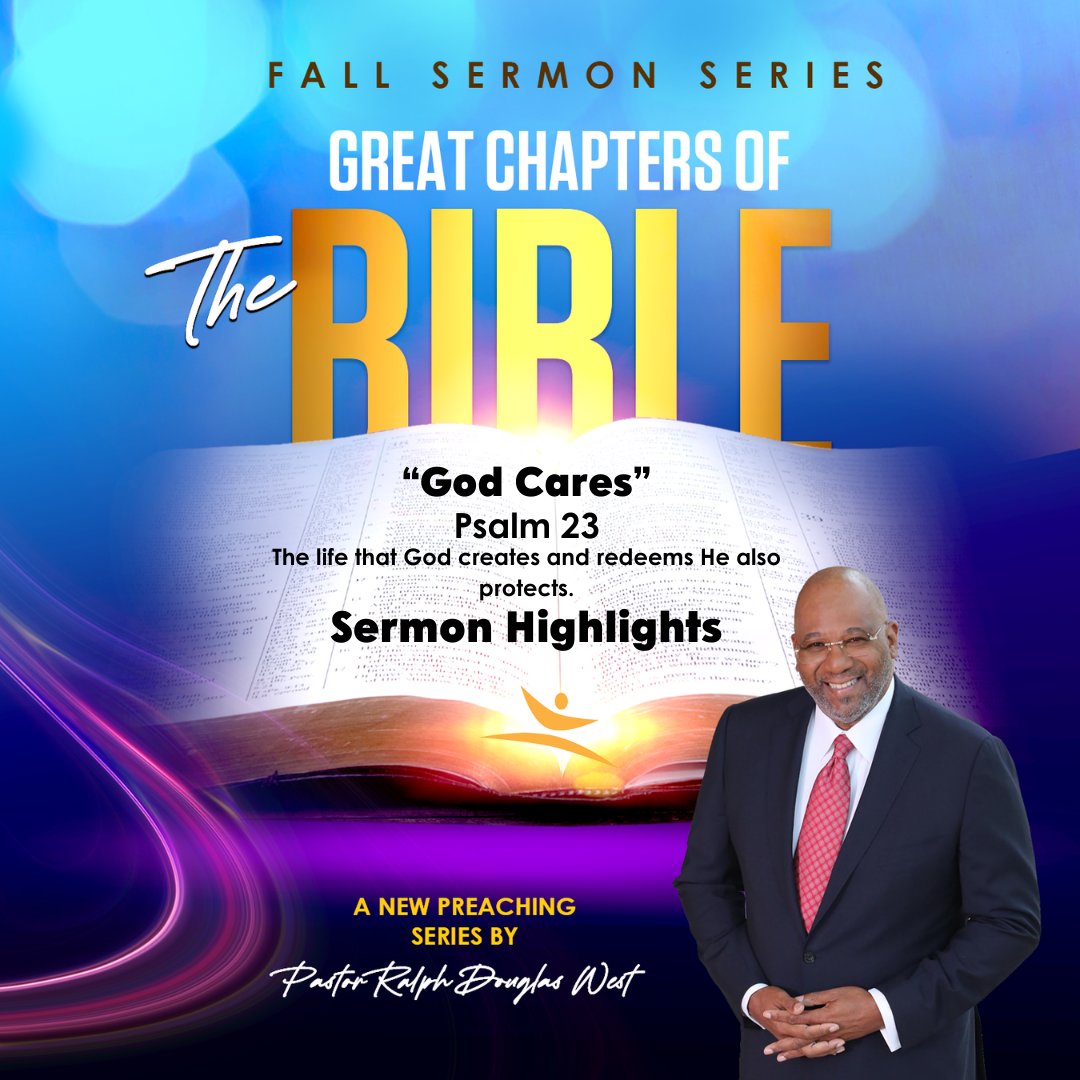 FALL SERMON SERIES

GREAT CHAPTERS OF

The BIBLE

"God Cares"
Psalm 23
The life that God creates and redeems He also protects.

Sermon Highlights

A NEW PREACHING SERIES BY

Pastor Ralph Douglas West